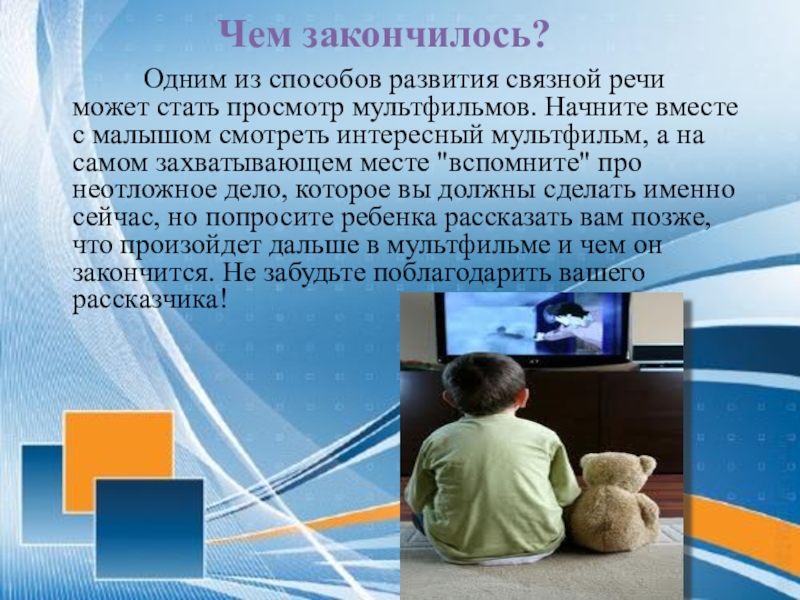 Чем закончилось?

Одним из способов развития связной речи может стать просмотр мультфильмов. Начните вместе с малышом смотреть интересный мультфильм, а на самом захватывающем месте "вспомните" про неотложное дело, которое вы должны сделать именно сейчас, но попросите ребенка рассказать вам позже, что произойдет дальше в мультфильме и чем он закончится. Не забудьте поблагодарить вашего рассказчика!